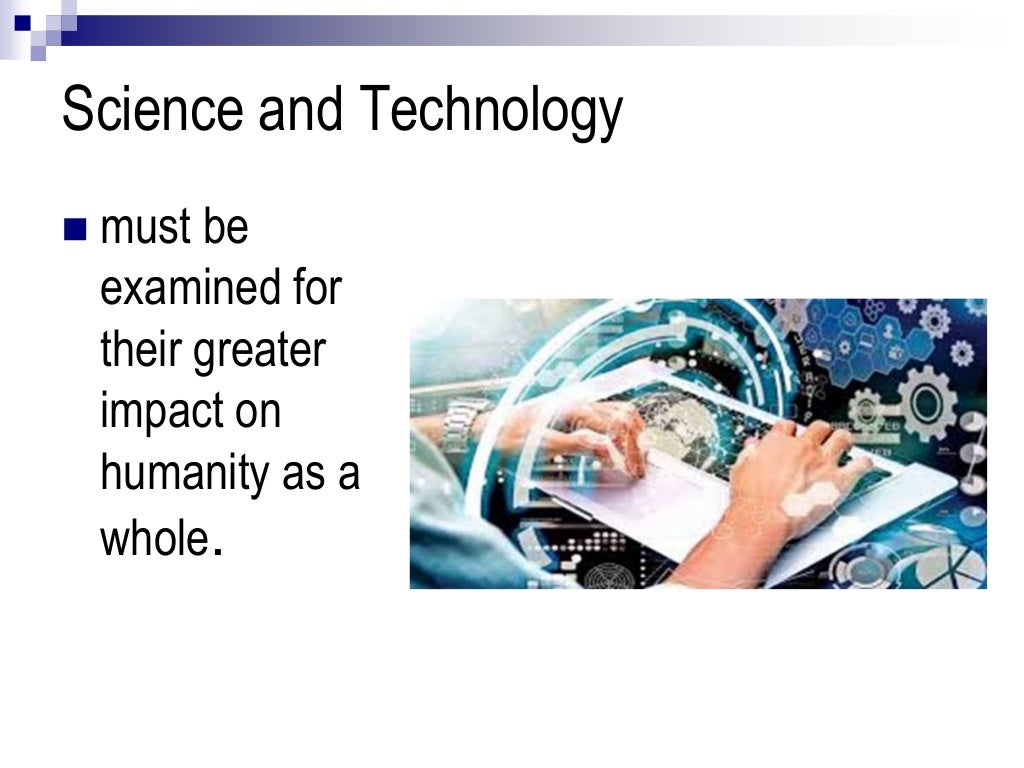 Science and Technology

must be examined for their greater impact on humanity as a whole.